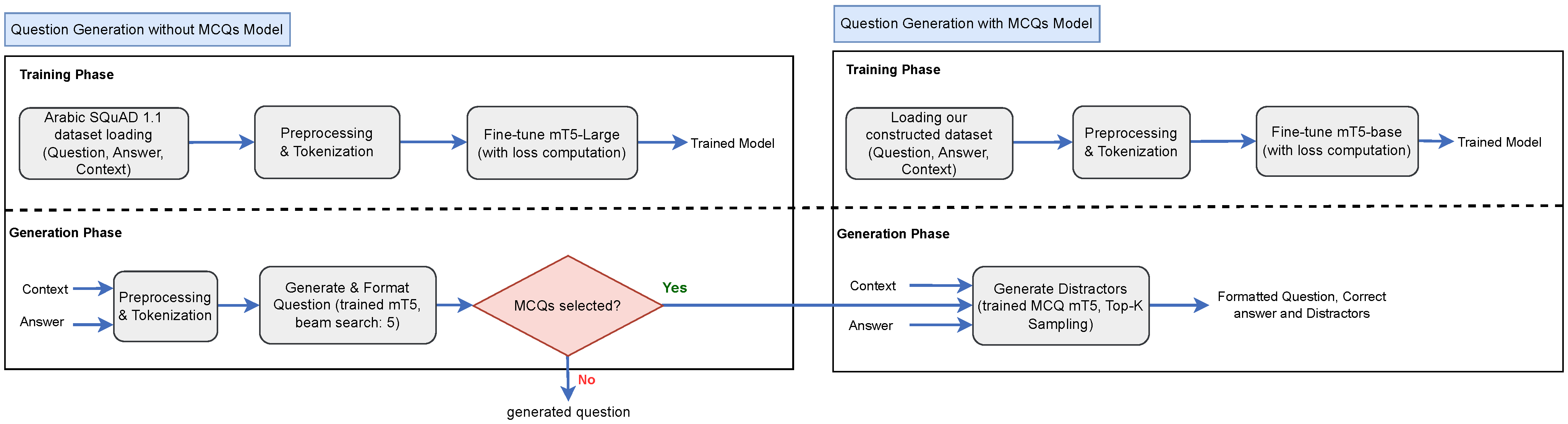 Question Generation without MCQs Model

Training Phase

Arabic SQuAD 1.1 dataset loading (Question, Answer, Context)

Preprocessing & Tokenization

Fine-tune mT5-Large (with loss computation)

Trained Model

Generation Phase

Context

Answer

Preprocessing & Tokenization

Generate & Format Question (trained mT5, beam search: 5)

MCQs selected?

Yes

No

generated question

Question Generation with MCQs Model

Training Phase

Loading our constructed dataset (Question, Answer, Context)

Preprocessing & Tokenization

Fine-tune mT5-base (with loss computation)

Trained Model

Generation Phase

Context

Answer

Generate Distractors (trained MCQ mT5, Top-K Sampling)

Formatted Question, Correct answer and Distractors